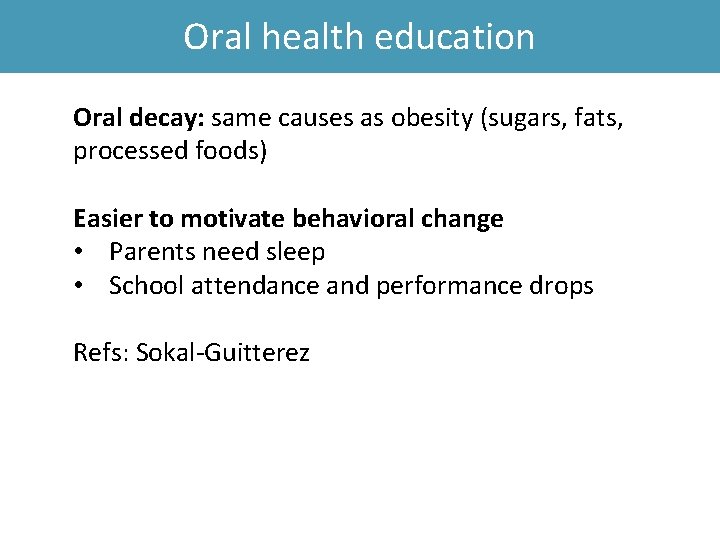 Oral health education

Oral decay: same causes as obesity (sugars, fats, processed foods)

Easier to motivate behavioral change
• Parents need sleep
• School attendance and performance drops

Refs: Sokal-Guitterez